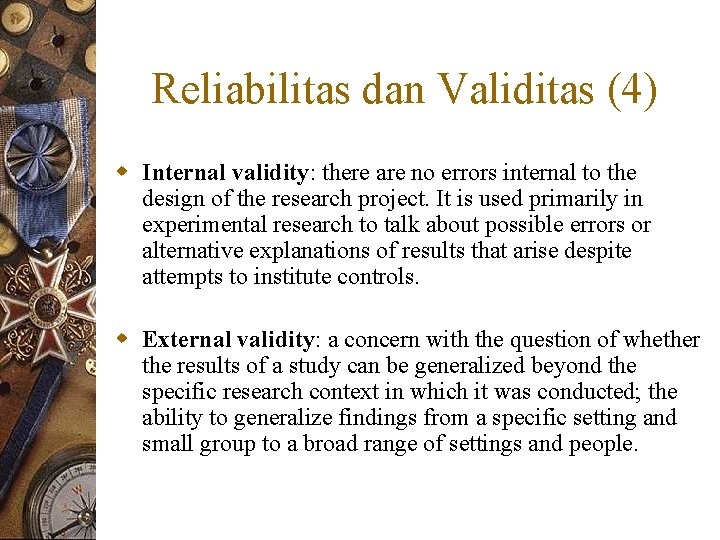 Reliabilitas dan Validitas (4)

Internal validity: there are no errors internal to the design of the research project. It is used primarily in experimental research to talk about possible errors or alternative explanations of results that arise despite attempts to institute controls.

External validity: a concern with the question of whether the results of a study can be generalized beyond the specific research context in which it was conducted; the ability to generalize findings from a specific setting and small group to a broad range of settings and people.